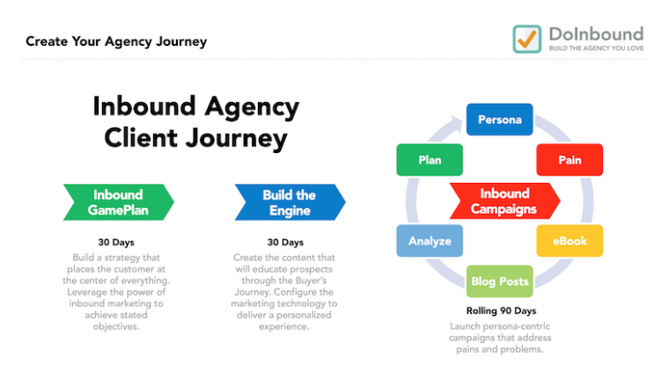 Create Your Agency Journey

DoInbound
BUILD THE AGENCY YOU LOVE

Inbound Agency Client Journey

Inbound GamePlan

30 Days

Build a strategy that places the customer at the center of everything. Leverage the power of inbound marketing to achieve stated objectives.

Build the Engine

30 Days

Create the content that will educate prospects through the Buyer's Journey. Configure the marketing technology to deliver a personalized experience.

Persona

Pain

eBook

Blog Posts

Analyze

Plan

Inbound Campaigns

Rolling 90 Days

Launch persona-centric campaigns that address pains and problems.